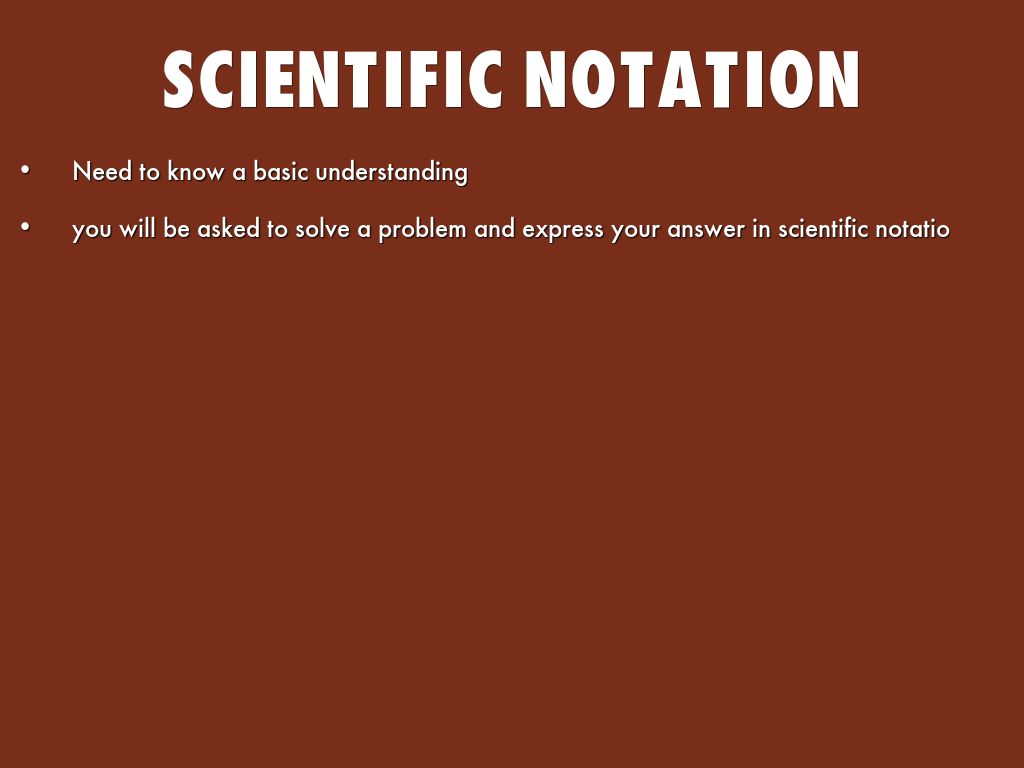 SCIENTIFIC NOTATION

• Need to know a basic understanding

• you will be asked to solve a problem and express your answer in scientific notatio